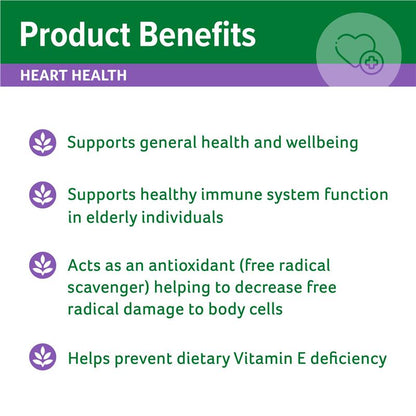 Product Benefits

HEART HEALTH

Supports general health and wellbeing

Supports healthy immune system function in elderly individuals

Acts as an antioxidant (free radical scavenger) helping to decrease free radical damage to body cells

Helps prevent dietary Vitamin E deficiency